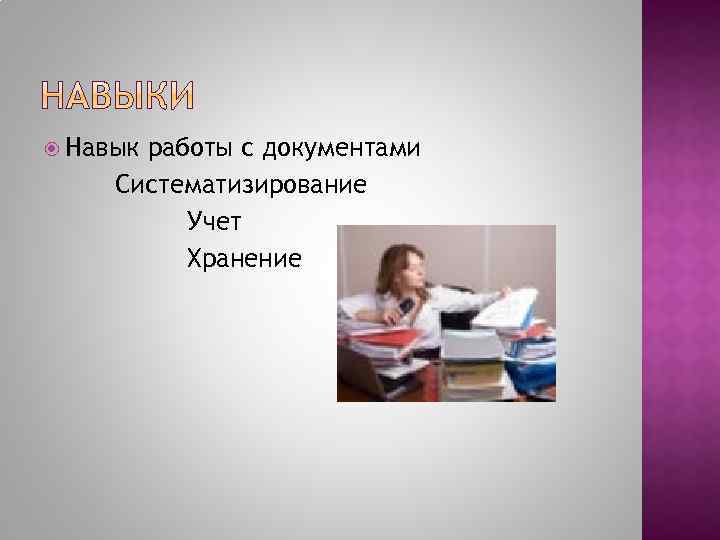 НАВЫКИ

Навык работы с документами

Систематизирование

Учет

Хранение